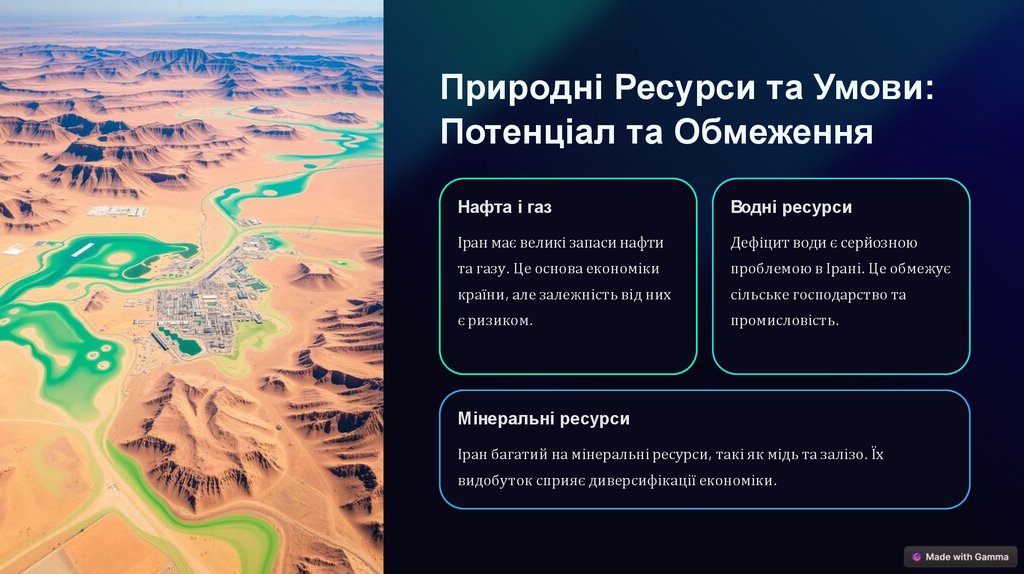 Природні Ресурси та Умови: Потенціал та Обмеження

Нафта і газ

Іран має великі запаси нафти та газу. Це основа економіки країни, але залежність від них є ризиком.

Водні ресурси

Дефіцит води є серйозною проблемою в Ірані. Це обмежує сільське господарство та промисловість.

Мінеральні ресурси

Іран багатий на мінеральні ресурси, такі як мідь та залізо. Їх видобуток сприяє диверсифікації економіки.

Made with Gamma